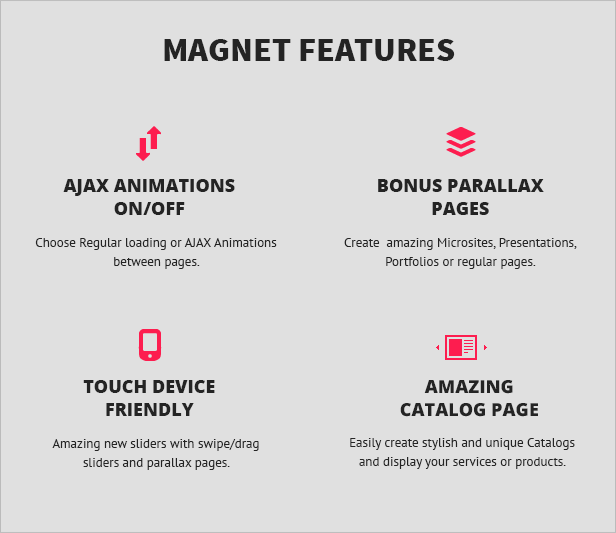 MAGNET FEATURES

AJAX ANIMATIONS ON/OFF

Choose Regular loading or AJAX Animations between pages.

BONUS PARALLAX PAGES

Create amazing Microsites, Presentations, Portfolios or regular pages.

TOUCH DEVICE FRIENDLY

Amazing new sliders with swipe/drag sliders and parallax pages.

AMAZING CATALOG PAGE

Easily create stylish and unique Catalogs and display your services or products.